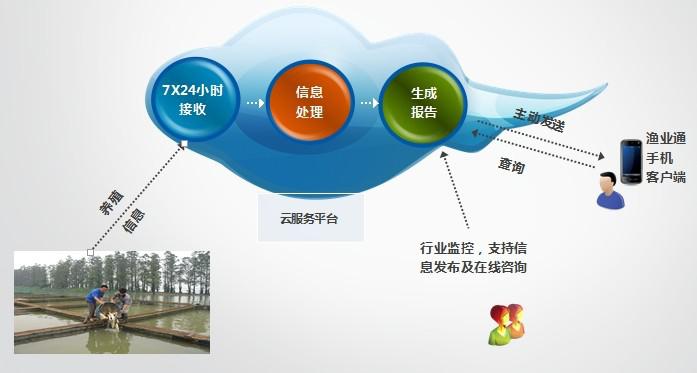 7X24小时接收

信息处理

生成报告

主动发送

查询

渔业通手机客户端

养殖信息

云服务平台

行业监控，支持信息发布及在线咨询